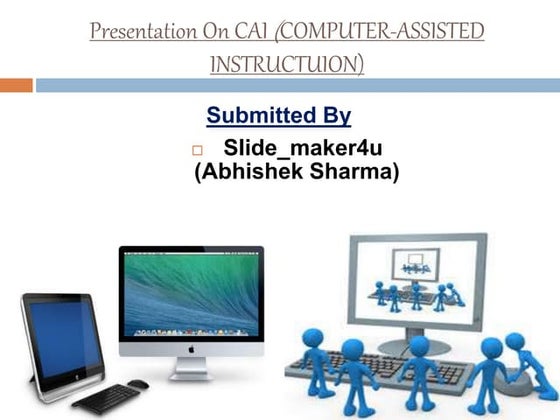 Presentation On CAI (COMPUTER-ASSISTED INSTRUCTUION)

Submitted By

Slide_maker4u (Abhishek Sharma)